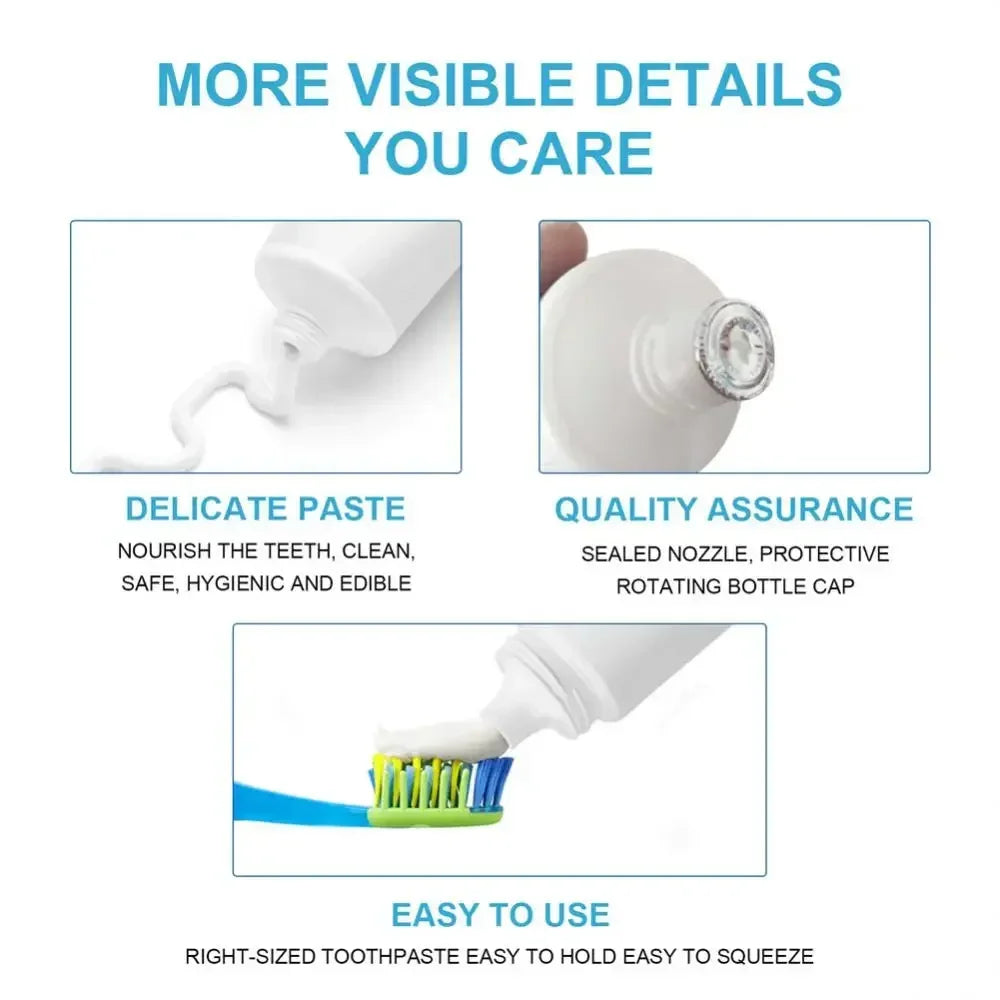 MORE VISIBLE DETAILS YOU CARE

DELICATE PASTE

NOURISH THE TEETH, CLEAN, SAFE, HYGIENIC AND EDIBLE

QUALITY ASSURANCE

SEALED NOZZLE, PROTECTIVE ROTATING BOTTLE CAP

EASY TO USE

RIGHT-SIZED TOOTHPASTE EASY TO HOLD EASY TO SQUEEZE